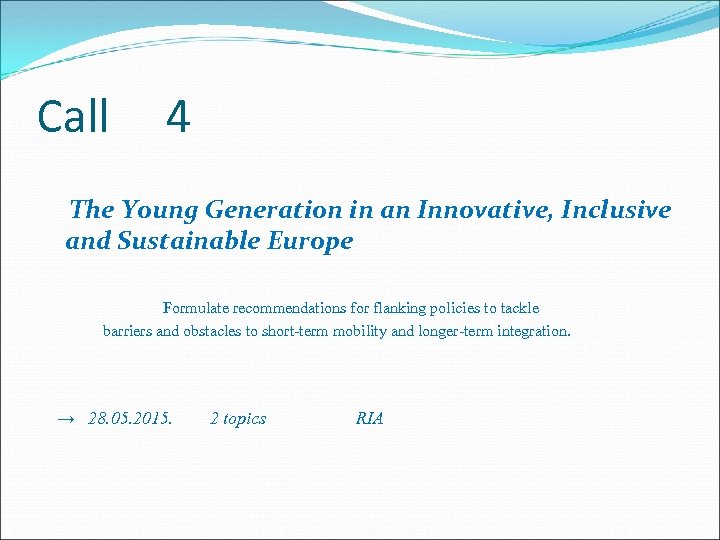 Call 4

The Young Generation in an Innovative, Inclusive and Sustainable Europe

Formulate recommendations for flanking policies to tackle barriers and obstacles to short-term mobility and longer-term integration.

→ 28.05.2015. 2 topics RIA